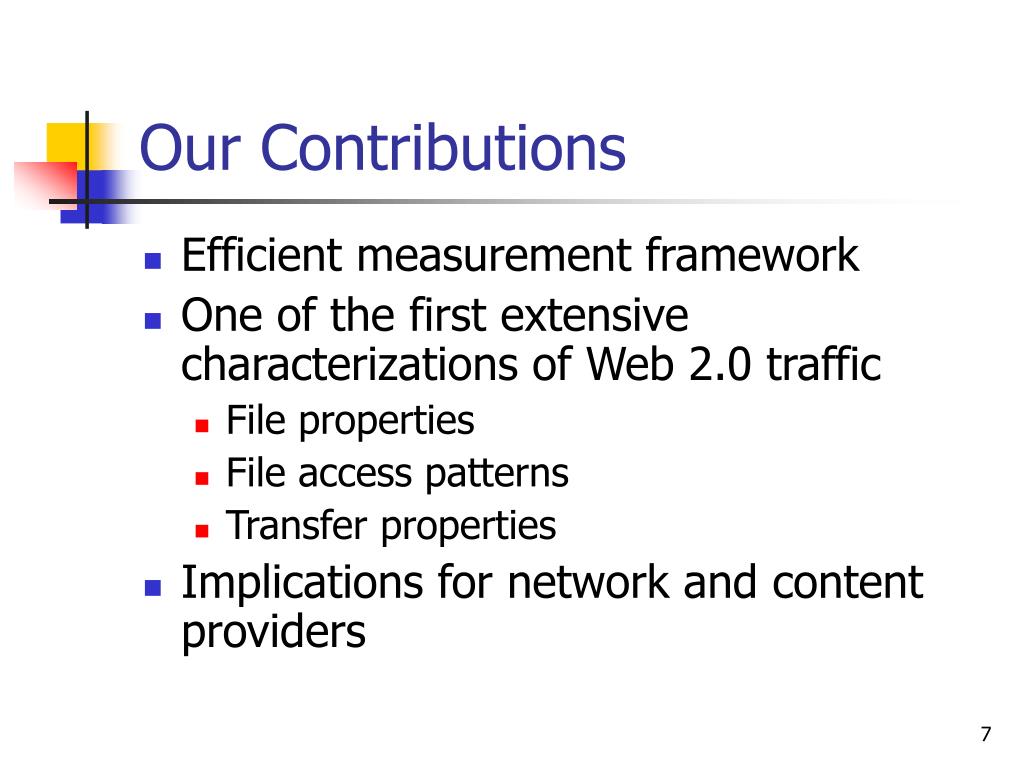 Our Contributions

- Efficient measurement framework
- One of the first extensive characterizations of Web 2.0 traffic
  - File properties
  - File access patterns
  - Transfer properties
- Implications for network and content providers

7